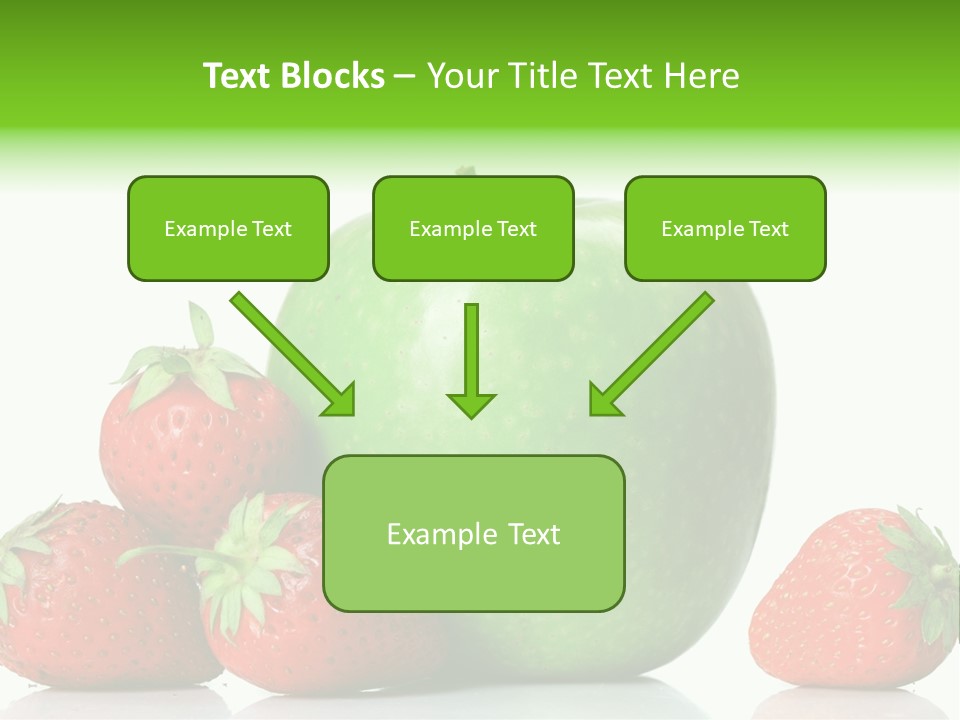 Text Blocks – Your Title Text Here

Example Text

Example Text

Example Text

Example Text